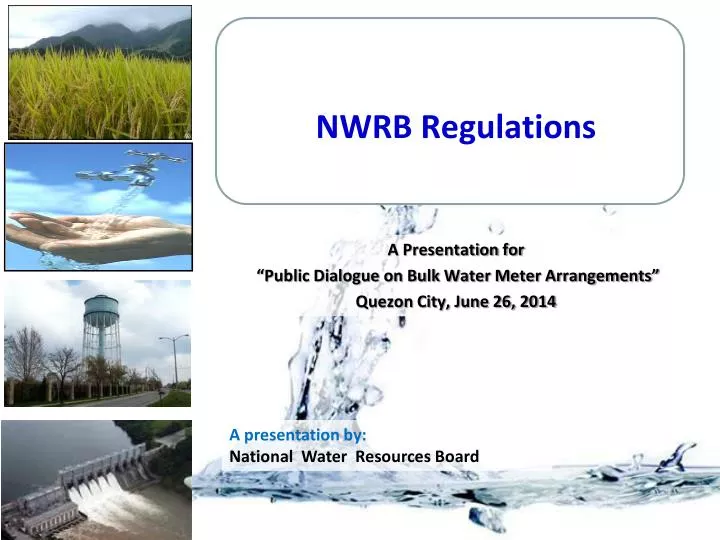 NWRB Regulations

A Presentation for
“Public Dialogue on Bulk Water Meter Arrangements”
Quezon City, June 26, 2014

A presentation by:
National Water Resources Board